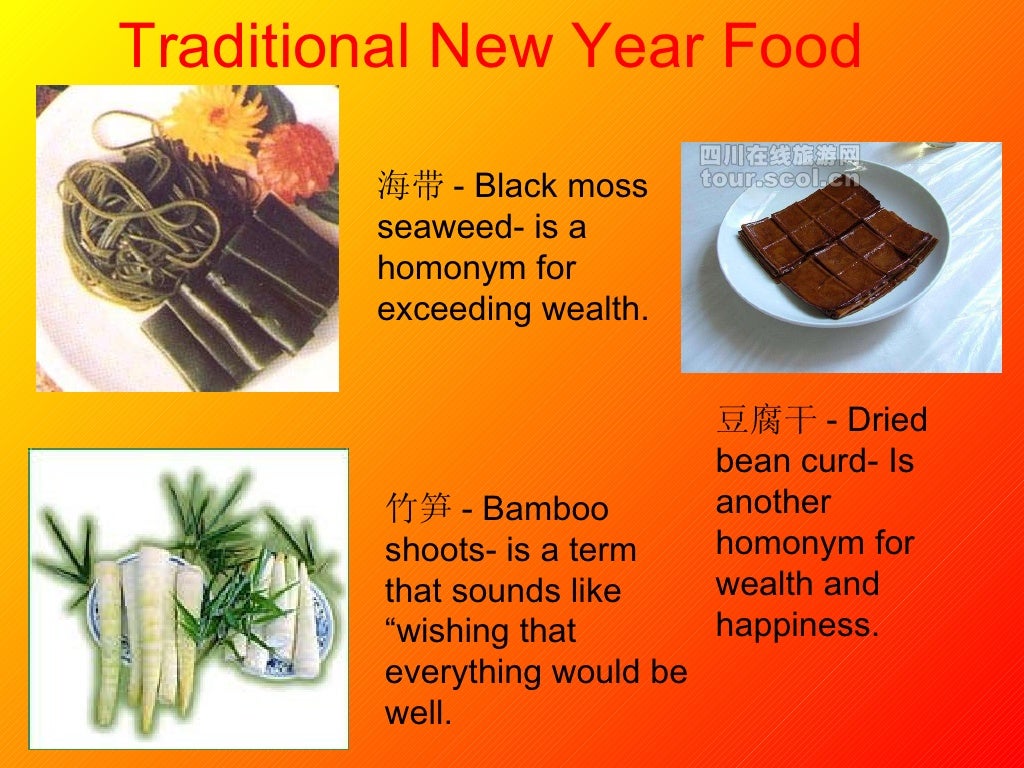 Traditional New Year Food

海带 - Black moss seaweed- is a homonym for exceeding wealth.

四川在线旅游网
tour.scol.cn

豆腐干 - Dried bean curd- Is another homonym for wealth and happiness.

竹笋 - Bamboo shoots- is a term that sounds like “wishing that everything would be well.